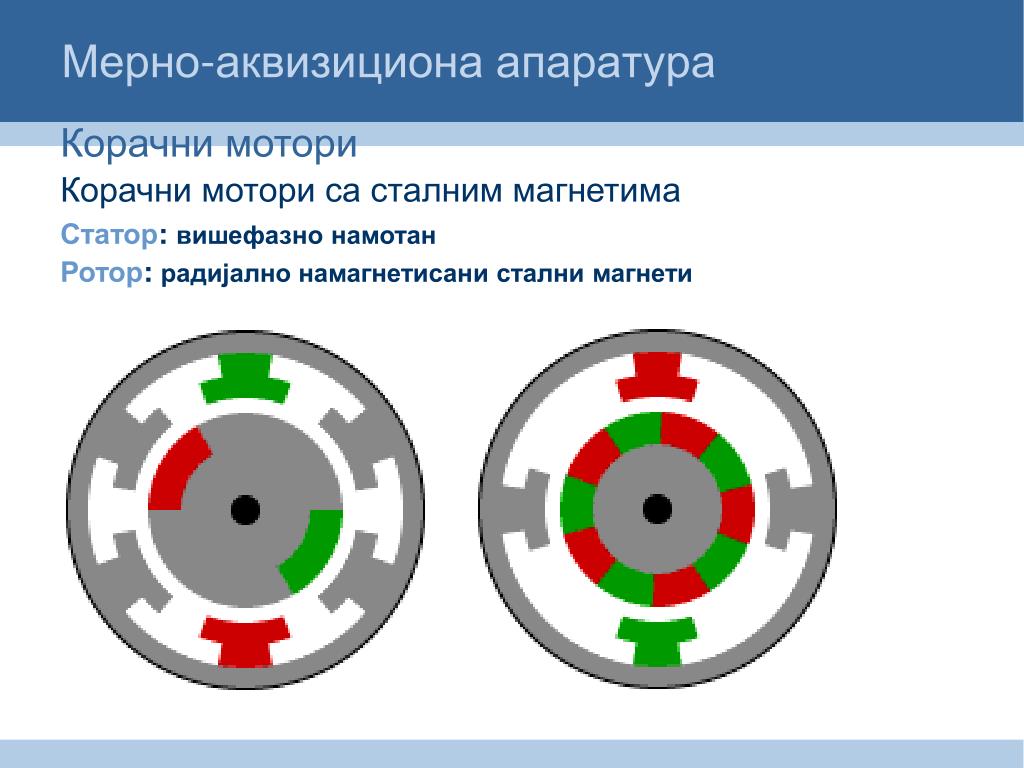 Мерно-аквизициона апаратура

Корачни мотори

Корачни мотори са сталним магнетима

Статор: вишефазно намотан

Ротор: радијално намагнетисани стални магнети